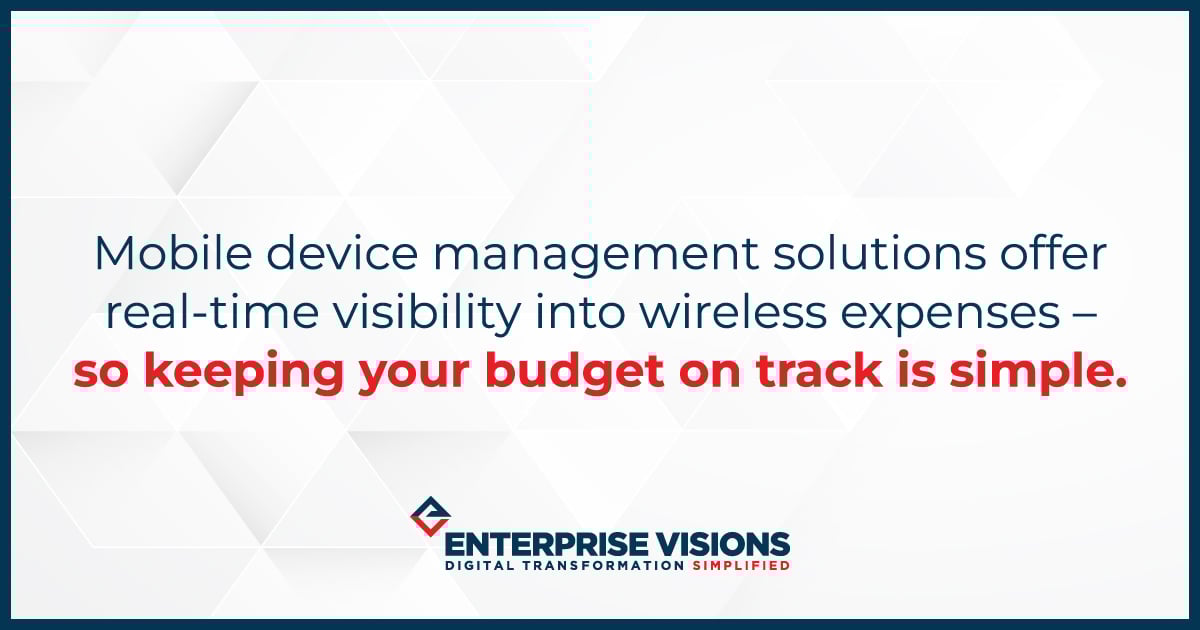 Mobile device management solutions offer real-time visibility into wireless expenses – so keeping your budget on track is simple.

ENTERPRISE VISIONS
DIGITAL TRANSFORMATION SIMPLIFIED